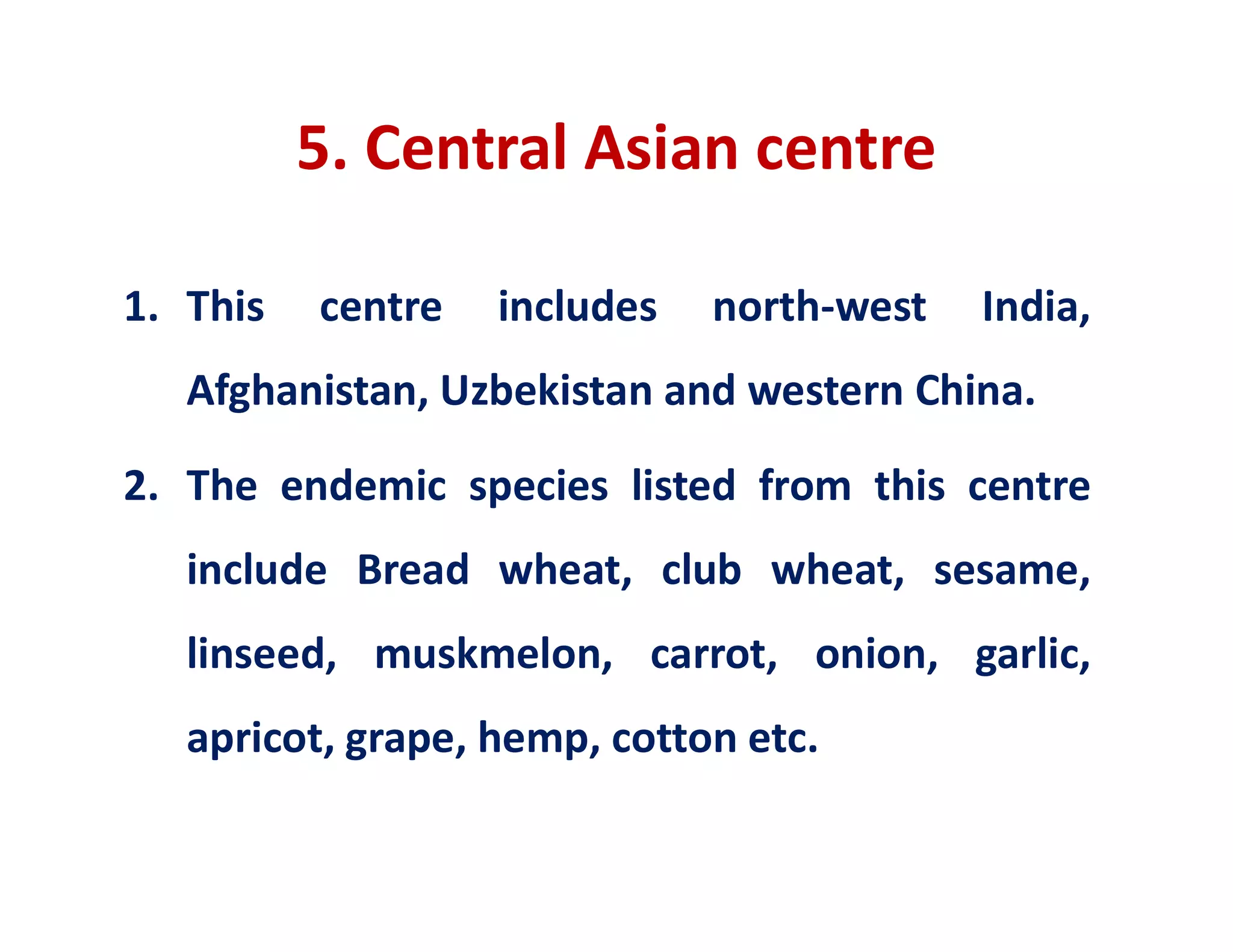 5. Central Asian centre

1. This centre includes north-west India, Afghanistan, Uzbekistan and western China.

2. The endemic species listed from this centre include Bread wheat, club wheat, sesame, linseed, muskmelon, carrot, onion, garlic, apricot, grape, hemp, cotton etc.